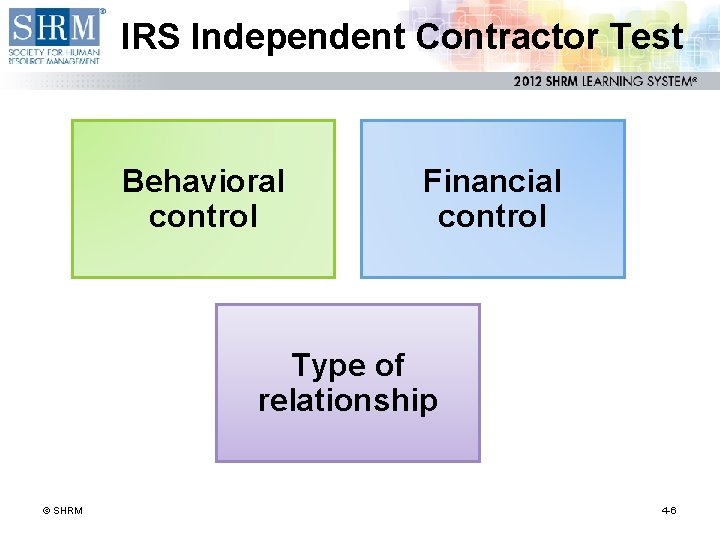 SHRM®
SOCIETY FOR HUMAN RESOURCE MANAGEMENT

IRS Independent Contractor Test

2012 SHRM LEARNING SYSTEM®

Behavioral control

Financial control

Type of relationship

© SHRM

4-6